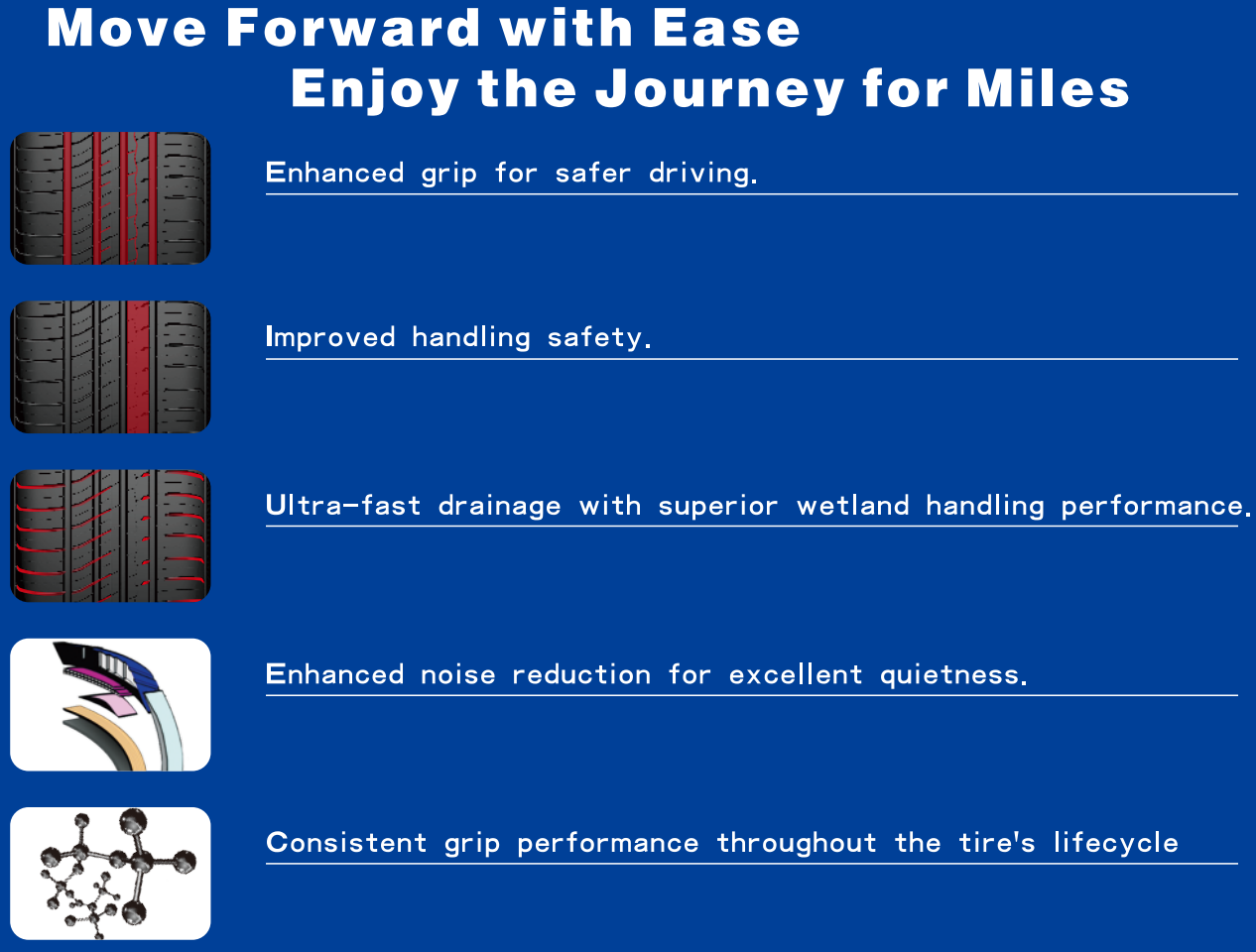 Move Forward with Ease
Enjoy the Journey for Miles

Enhanced grip for safer driving.

Improved handling safety.

Ultra-fast drainage with superior wetland handling performance.

Enhanced noise reduction for excellent quietness.

Consistent grip performance throughout the tire's lifecycle